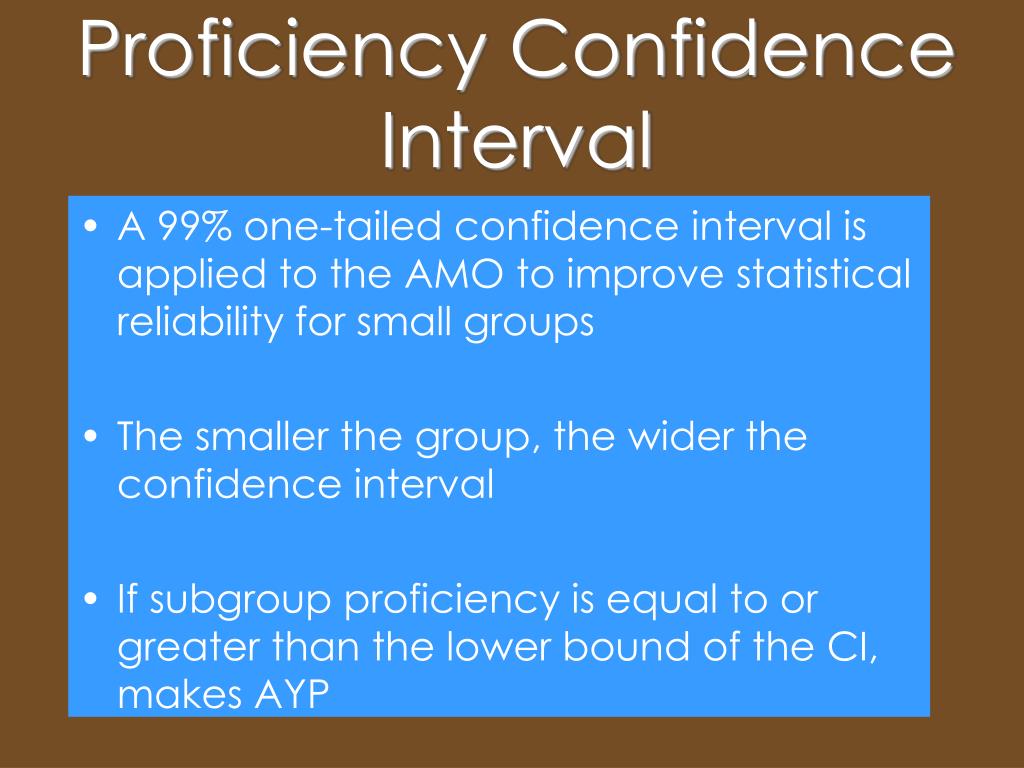 Proficiency Confidence Interval

• A 99% one-tailed confidence interval is applied to the AMO to improve statistical reliability for small groups

• The smaller the group, the wider the confidence interval

• If subgroup proficiency is equal to or greater than the lower bound of the CI, makes AYP